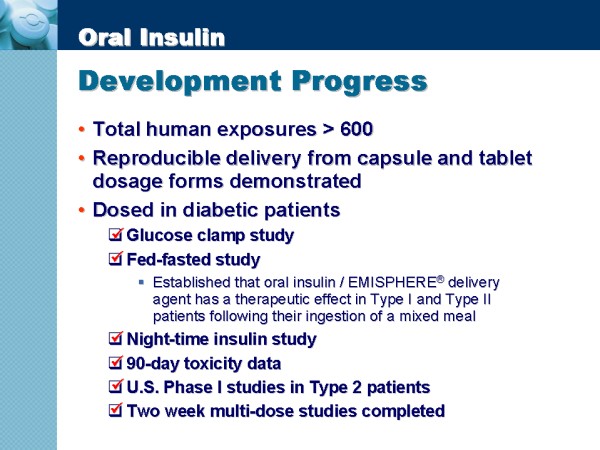 Oral Insulin

Development Progress

• Total human exposures > 600
• Reproducible delivery from capsule and tablet dosage forms demonstrated
• Dosed in diabetic patients
☑ Glucose clamp study
☑ Fed-fasted study
▪ Established that oral insulin / EMISPHERE® delivery agent has a therapeutic effect in Type I and Type II patients following their ingestion of a mixed meal
☑ Night-time insulin study
☑ 90-day toxicity data
☑ U.S. Phase I studies in Type 2 patients
☑ Two week multi-dose studies completed